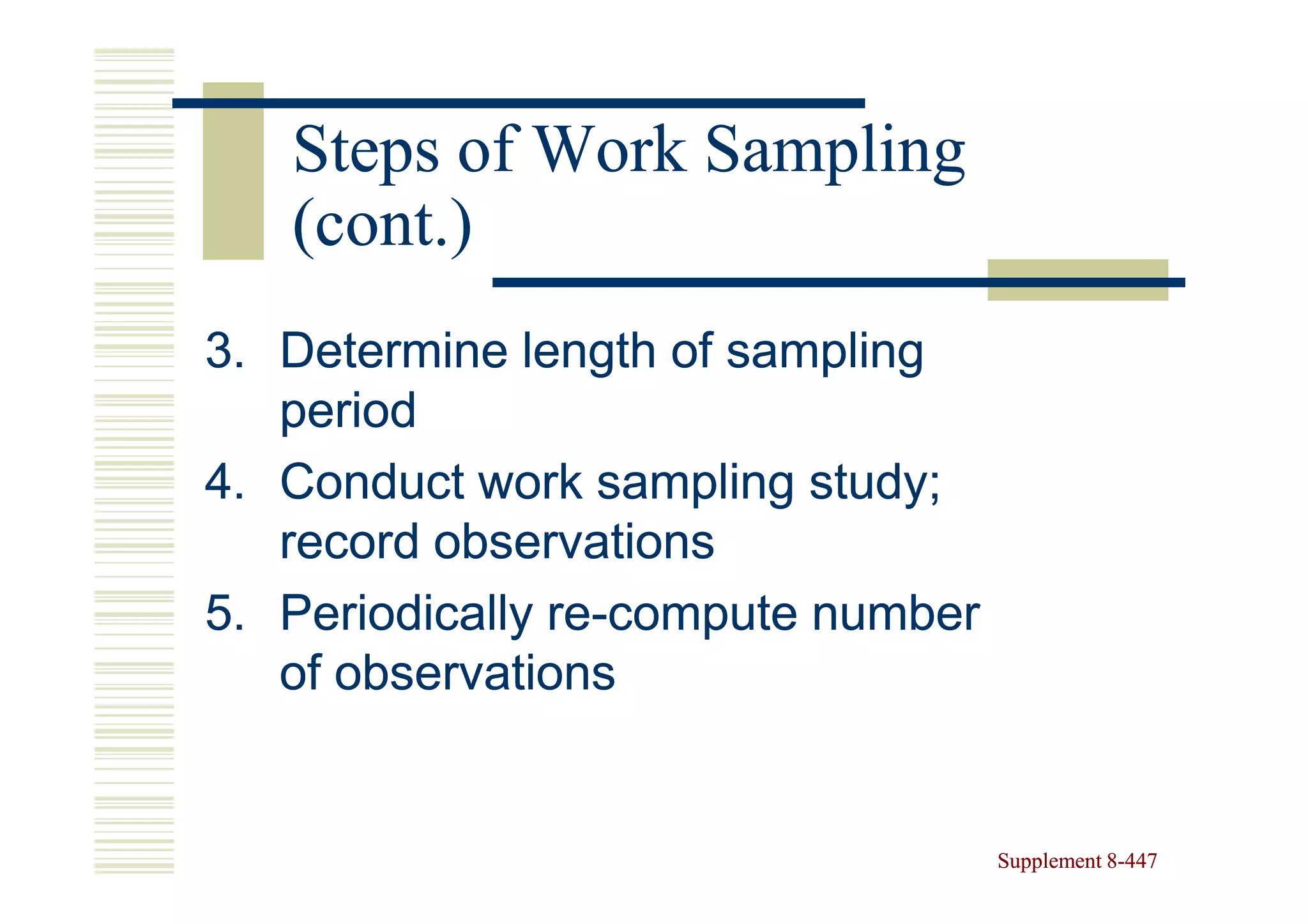 Steps of Work Sampling (cont.)

3. Determine length of sampling period

4. Conduct work sampling study; record observations

5. Periodically re-compute number of observations

Supplement 8-447